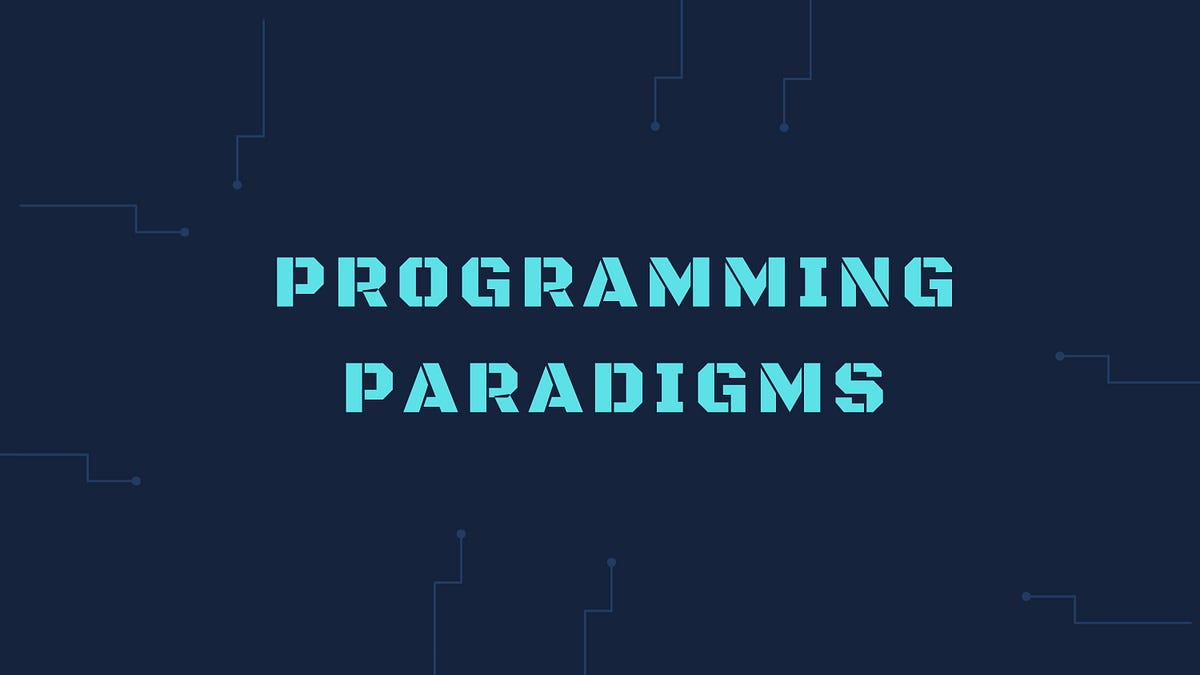 PROGRAMMING PARADIGMS